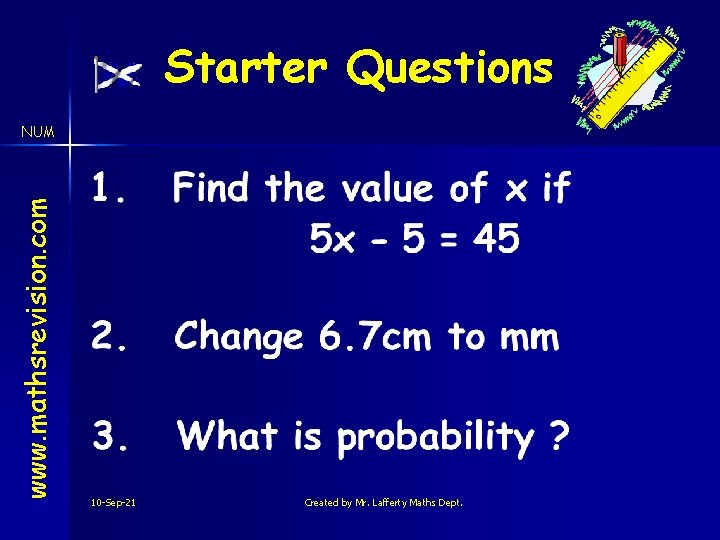 Starter Questions

NUM

www.mathsrevision.com

1. Find the value of x if
$5x - 5 = 45$

2. Change 6.7cm to mm

3. What is probability ?

10-Sep-21

Created by Mr. Lafferty Maths Dept.